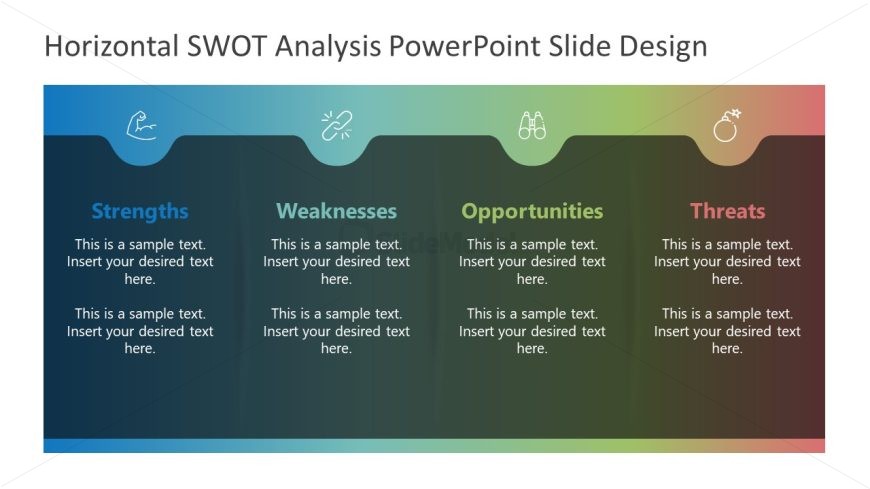 Horizontal SWOT Analysis PowerPoint Slide Design

Strengths

This is a sample text. Insert your desired text here.

This is a sample text. Insert your desired text here.

Weaknesses

This is a sample text. Insert your desired text here.

This is a sample text. Insert your desired text here.

Opportunities

This is a sample text. Insert your desired text here.

This is a sample text. Insert your desired text here.

Threats

This is a sample text. Insert your desired text here.

This is a sample text. Insert your desired text here.